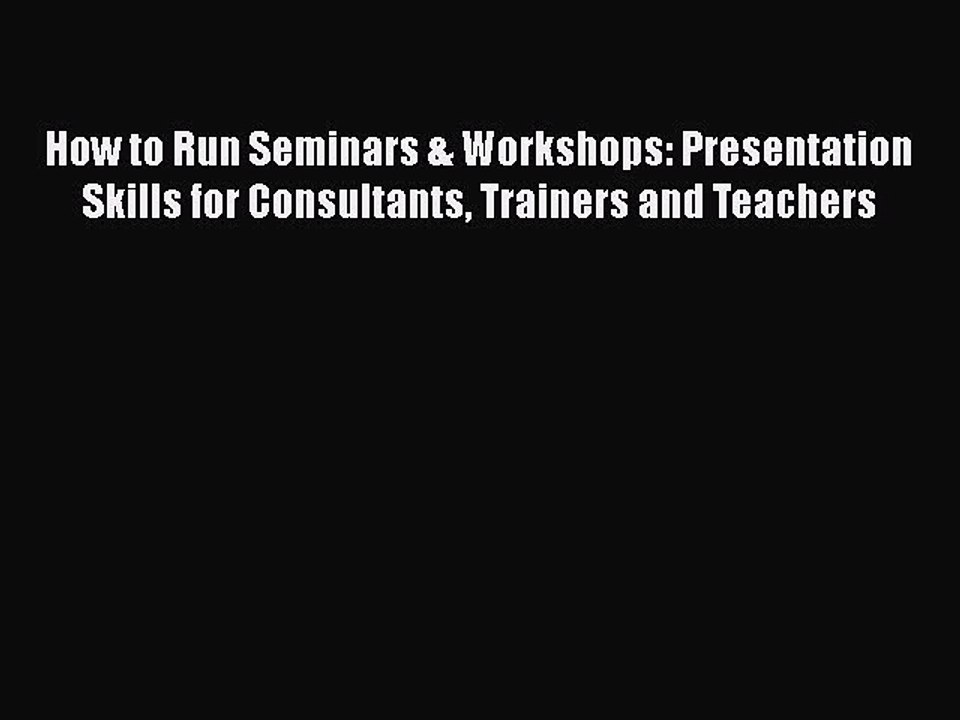 How to Run Seminars & Workshops: Presentation Skills for Consultants, Trainers and Teachers